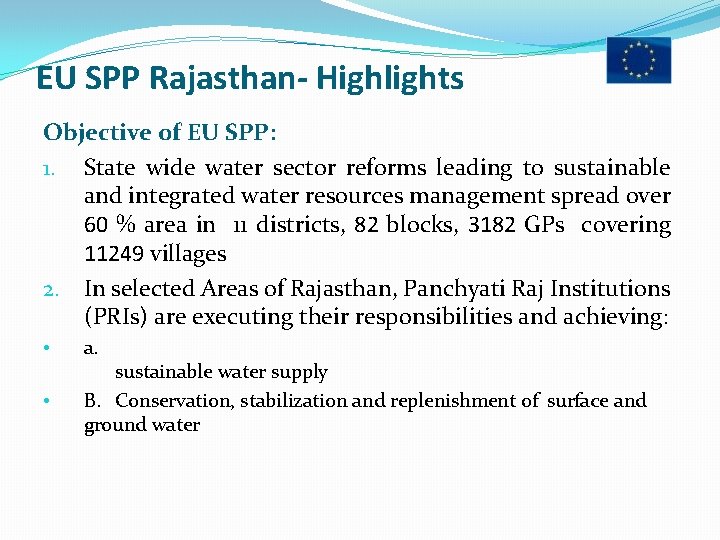 EU SPP Rajasthan- Highlights

Objective of EU SPP:

1. State wide water sector reforms leading to sustainable and integrated water resources management spread over 60 % area in 11 districts, 82 blocks, 3182 GPs covering 11249 villages

2. In selected Areas of Rajasthan, Panchyati Raj Institutions (PRIs) are executing their responsibilities and achieving:

• a.
sustainable water supply

• B. Conservation, stabilization and replenishment of surface and ground water